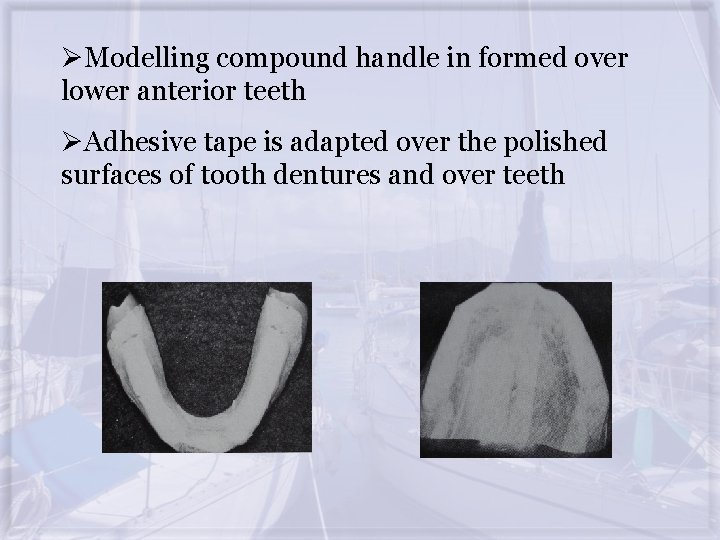 ➢Modelling compound handle in formed over lower anterior teeth

➢Adhesive tape is adapted over the polished surfaces of tooth dentures and over teeth